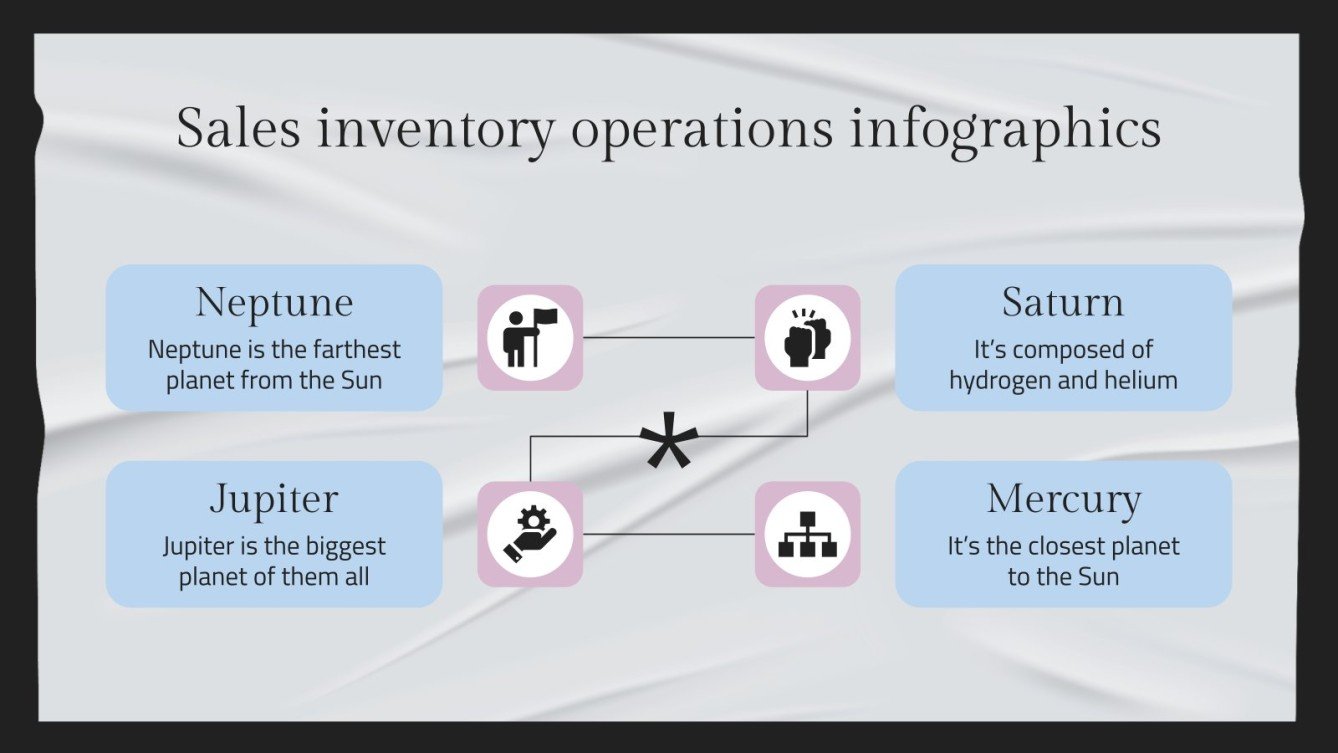 Sales inventory operations infographics

Neptune
Neptune is the farthest planet from the Sun

Saturn
It's composed of hydrogen and helium

*

Jupiter
Jupiter is the biggest planet of them all

Mercury
It's the closest planet to the Sun